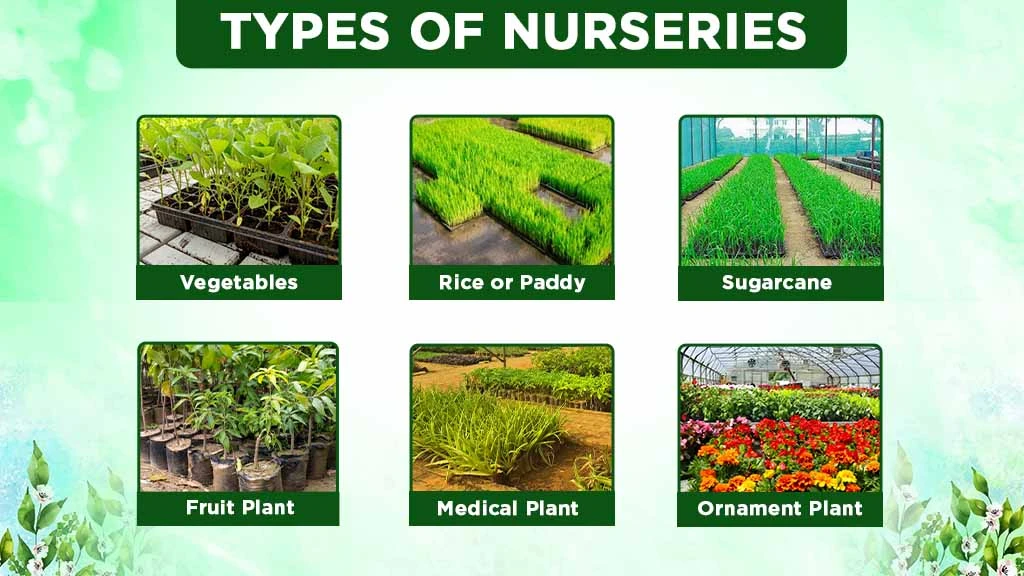 TYPES OF NURSERIES

Vegetables

Rice or Paddy

Sugarcane

Fruit Plant

Medical Plant

Ornament Plant